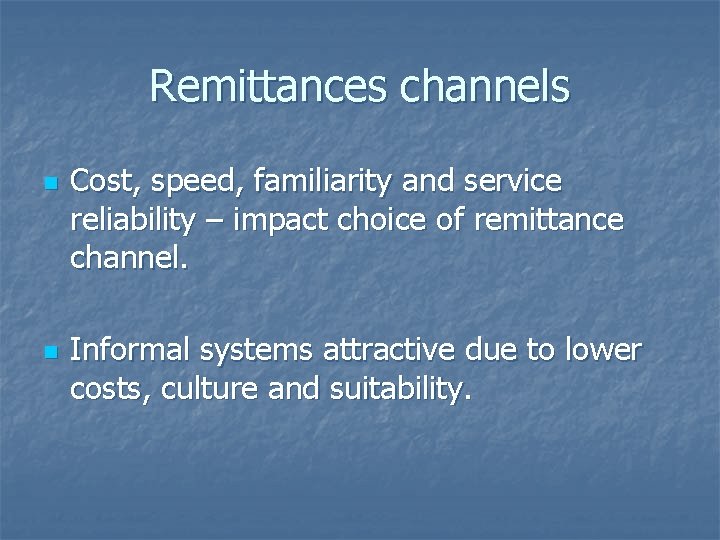 Remittances channels

- Cost, speed, familiarity and service reliability – impact choice of remittance channel.

- Informal systems attractive due to lower costs, culture and suitability.